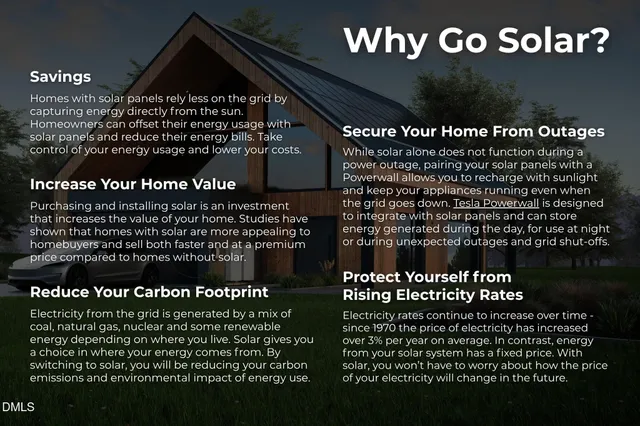 Why Go Solar?

Savings

Homes with solar panels rely less on the grid by capturing energy directly from the sun. Homeowners can offset their energy usage with solar panels and reduce their energy bills. Take control of your energy usage and lower your costs.

Increase Your Home Value

Purchasing and installing solar is an investment that increases the value of your home. Studies have shown that homes with solar are more appealing to homebuyers and sell both faster and at a premium price compared to homes without solar.

Reduce Your Carbon Footprint

Electricity from the grid is generated by a mix of coal, natural gas, nuclear and some renewable energy depending on where you live. Solar gives you a choice in where your energy comes from. By switching to solar, you will be reducing your carbon emissions and environmental impact of energy use.

Secure Your Home From Outages

While solar alone does not function during a power outage, pairing your solar panels with a Powerwall allows you to recharge with sunlight and keep your appliances running even when the grid goes down. Tesla Powerwall is designed to integrate with solar panels and can store energy generated during the day, for use at night or during unexpected outages and grid shut-offs.

Protect Yourself from Rising Electricity Rates

Electricity rates continue to increase over time - since 1970 the price of electricity has increased over 3% per year on average. In contrast, energy from your solar system has a fixed price. With solar, you won't have to worry about how the price of your electricity will change in the future.

DMLS